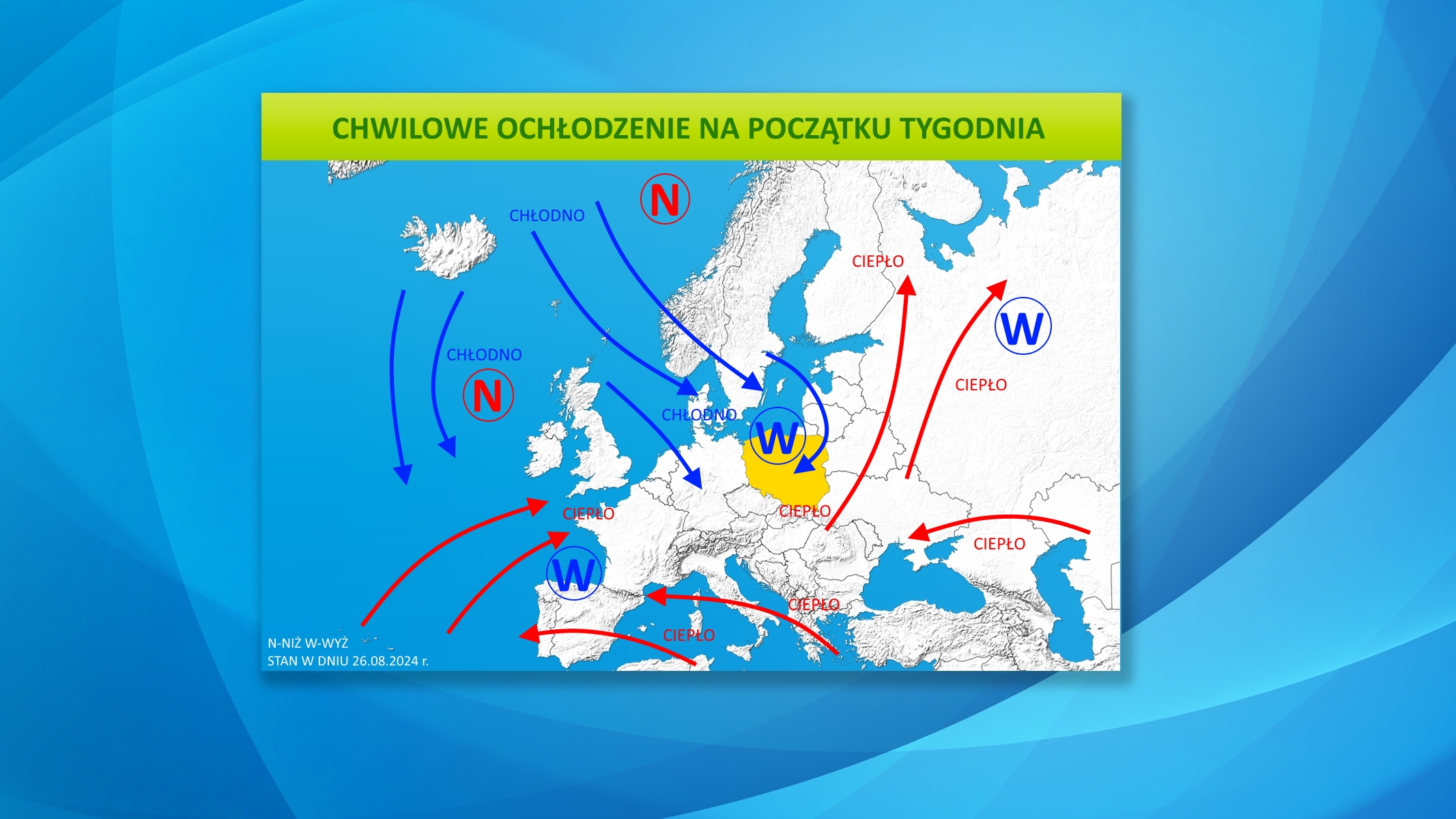 CHWILOWE OCHŁODZENIE NA POCZĄTKU TYGODNIA

N

CHŁODNO

CIEPŁO

W

CHŁODNO

N

CIEPŁO

CHŁODNO

W

CIEPŁO

CIEPŁO

CIEPŁO

W

CIEPŁO

CIEPŁO

N-NIŻ W-WYŻ
STAN W DNIU 26.08.2024 r.